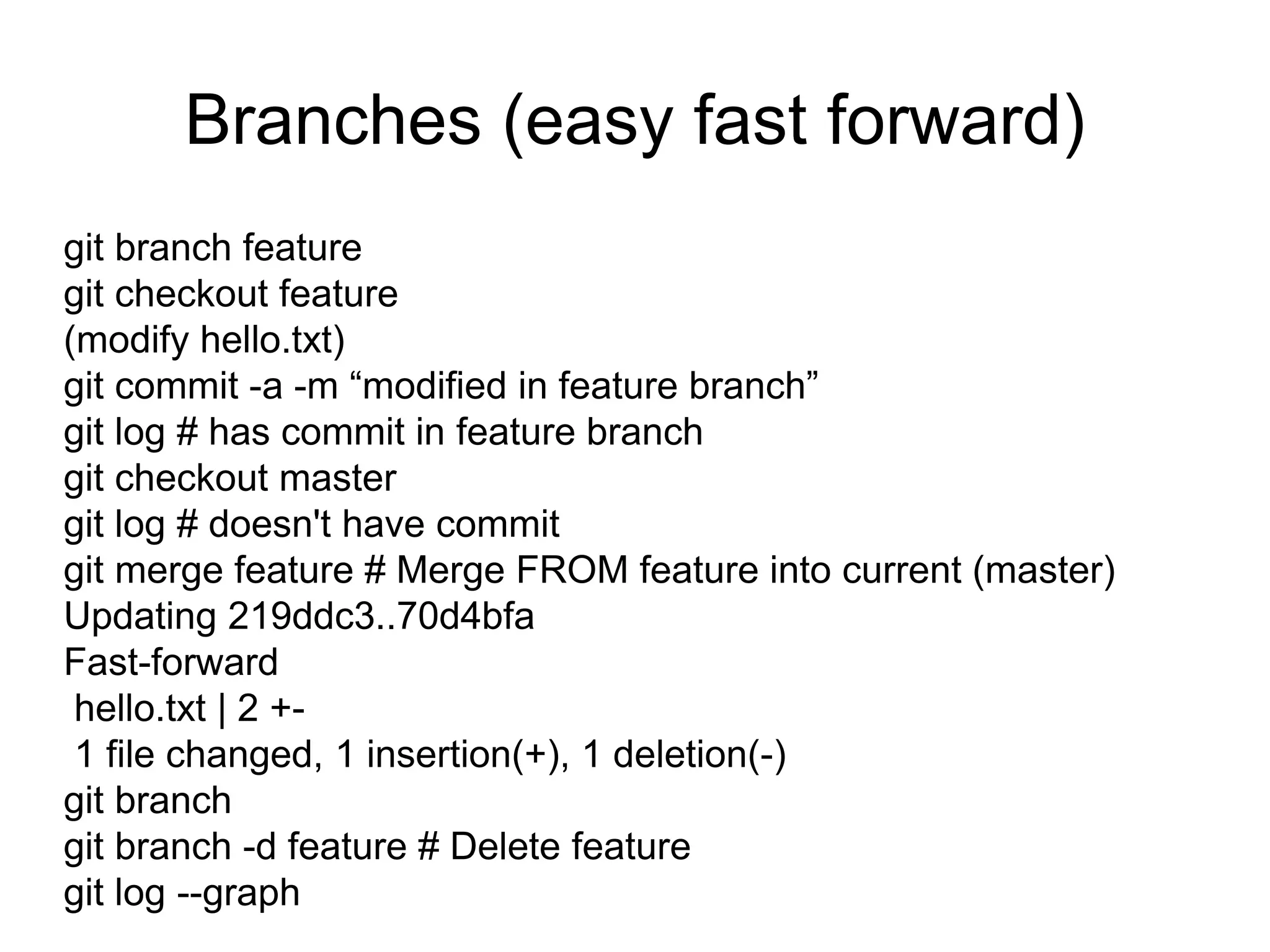 Branches (easy fast forward)

git branch feature
git checkout feature
(modify hello.txt)
git commit -a -m “modified in feature branch”
git log # has commit in feature branch
git checkout master
git log # doesn't have commit
git merge feature # Merge FROM feature into current (master)
Updating 219ddc3..70d4bfa
Fast-forward
 hello.txt | 2 +-
 1 file changed, 1 insertion(+), 1 deletion(-)
git branch
git branch -d feature # Delete feature
git log --graph